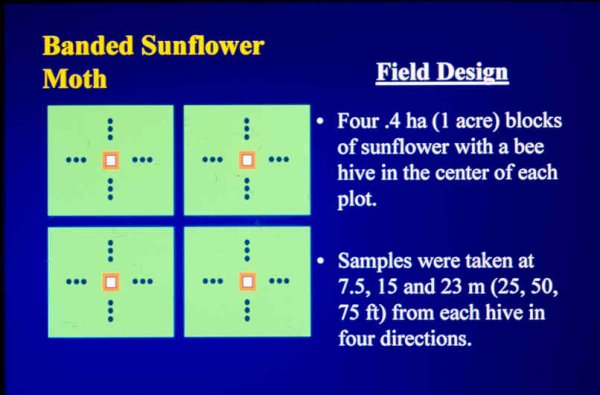 Banded Sunflower Moth

Field Design

• Four .4 ha (1 acre) blocks of sunflower with a bee hive in the center of each plot.

• Samples were taken at 7.5, 15 and 23 m (25, 50, 75 ft) from each hive in four directions.